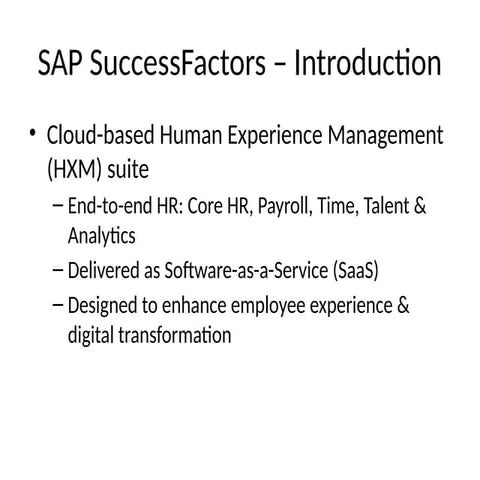 SAP SuccessFactors – Introduction

• Cloud-based Human Experience Management (HXM) suite

– End-to-end HR: Core HR, Payroll, Time, Talent & Analytics

– Delivered as Software-as-a-Service (SaaS)

– Designed to enhance employee experience & digital transformation